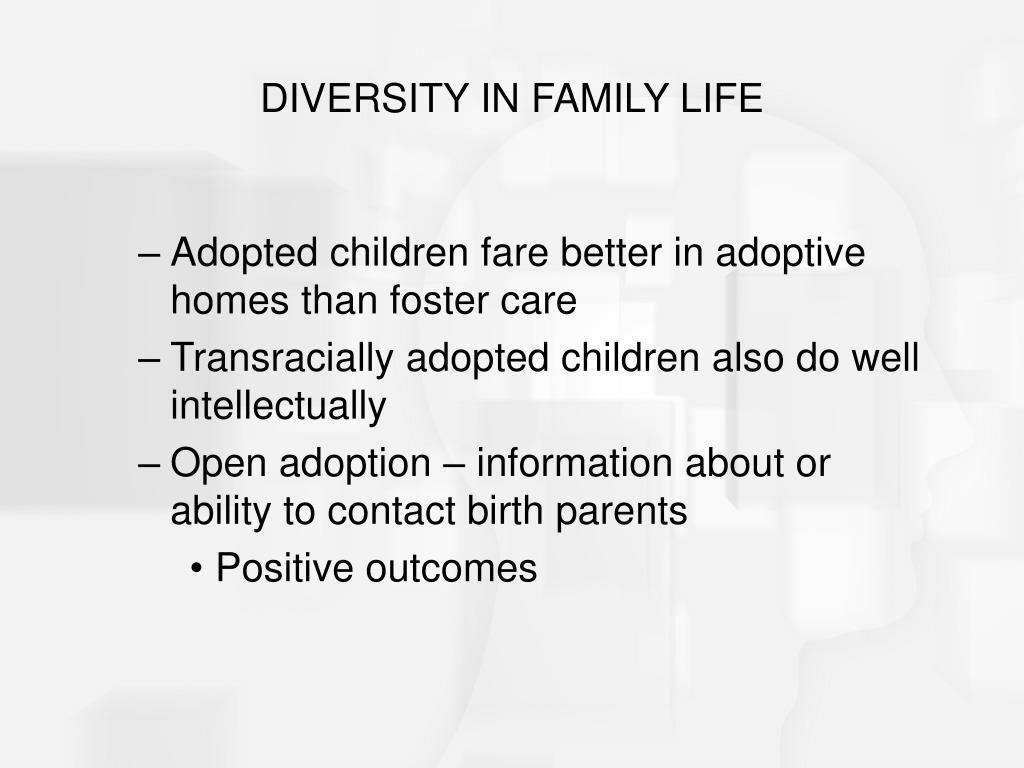 DIVERSITY IN FAMILY LIFE

– Adopted children fare better in adoptive homes than foster care

– Transracially adopted children also do well intellectually

– Open adoption – information about or ability to contact birth parents

• Positive outcomes